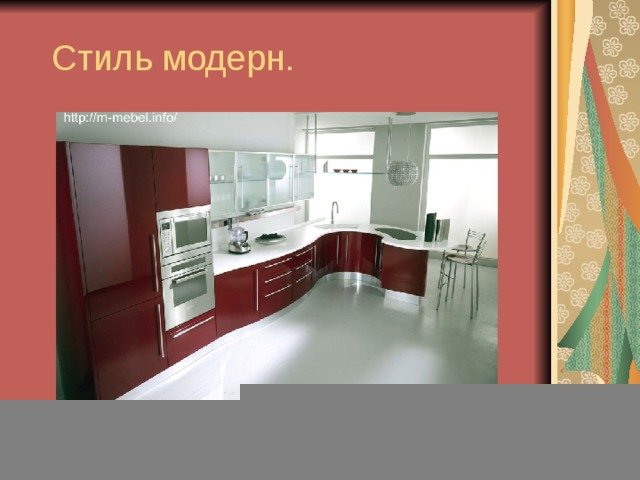 Стиль модерн.

http://m-mebel.info/